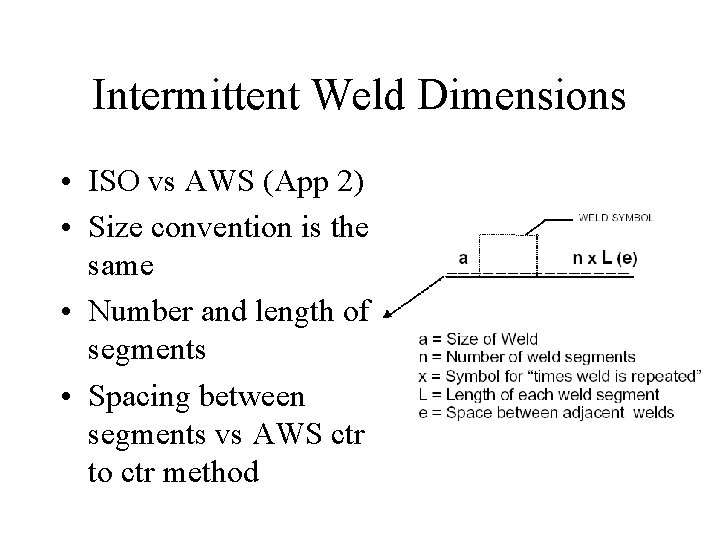 Intermittent Weld Dimensions

• ISO vs AWS (App 2)
• Size convention is the same
• Number and length of segments
• Spacing between segments vs AWS ctr to ctr method

WELD SYMBOL

a

n x L (e)

a = Size of Weld
n = Number of weld segments
x = Symbol for "times weld is repeated"
L = Length of each weld segment
e = Space between adjacent welds